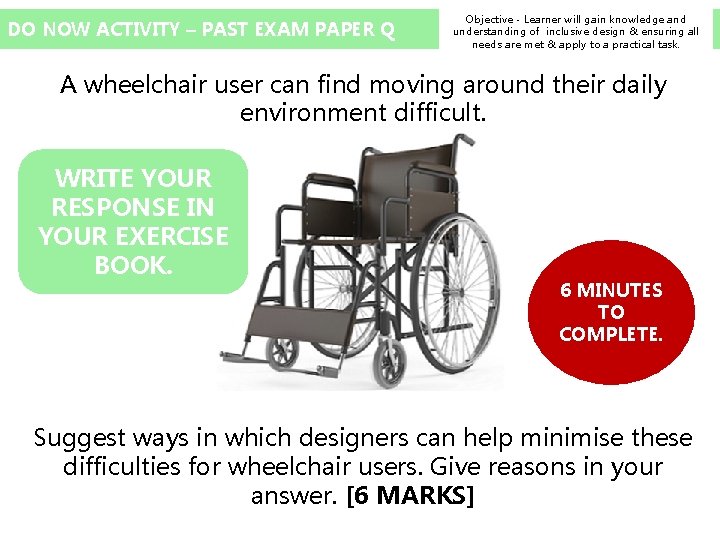 DO NOW ACTIVITY – PAST EXAM PAPER Q

Objective - Learner will gain knowledge and understanding of inclusive design & ensuring all needs are met & apply to a practical task.

A wheelchair user can find moving around their daily environment difficult.

WRITE YOUR RESPONSE IN YOUR EXERCISE BOOK.

6 MINUTES TO COMPLETE.

Suggest ways in which designers can help minimise these difficulties for wheelchair users. Give reasons in your answer. [6 MARKS]